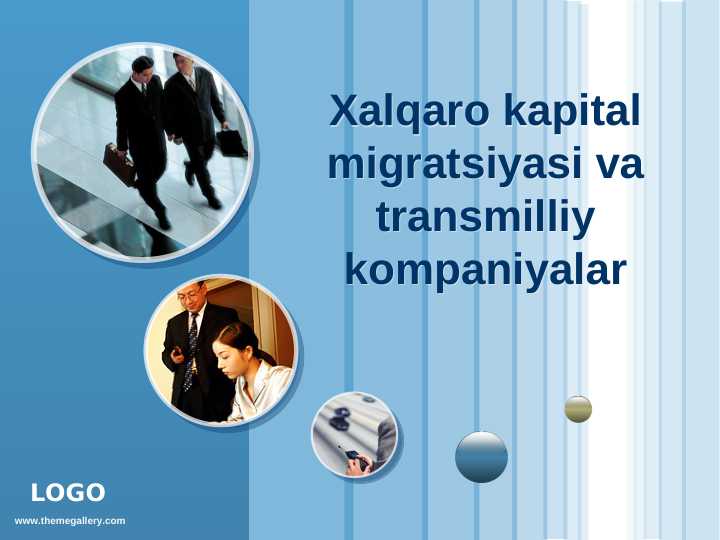 Xalqaro kapital migratsiyasi va transmilliy kompaniyalar

LOGO

www.themegallery.com